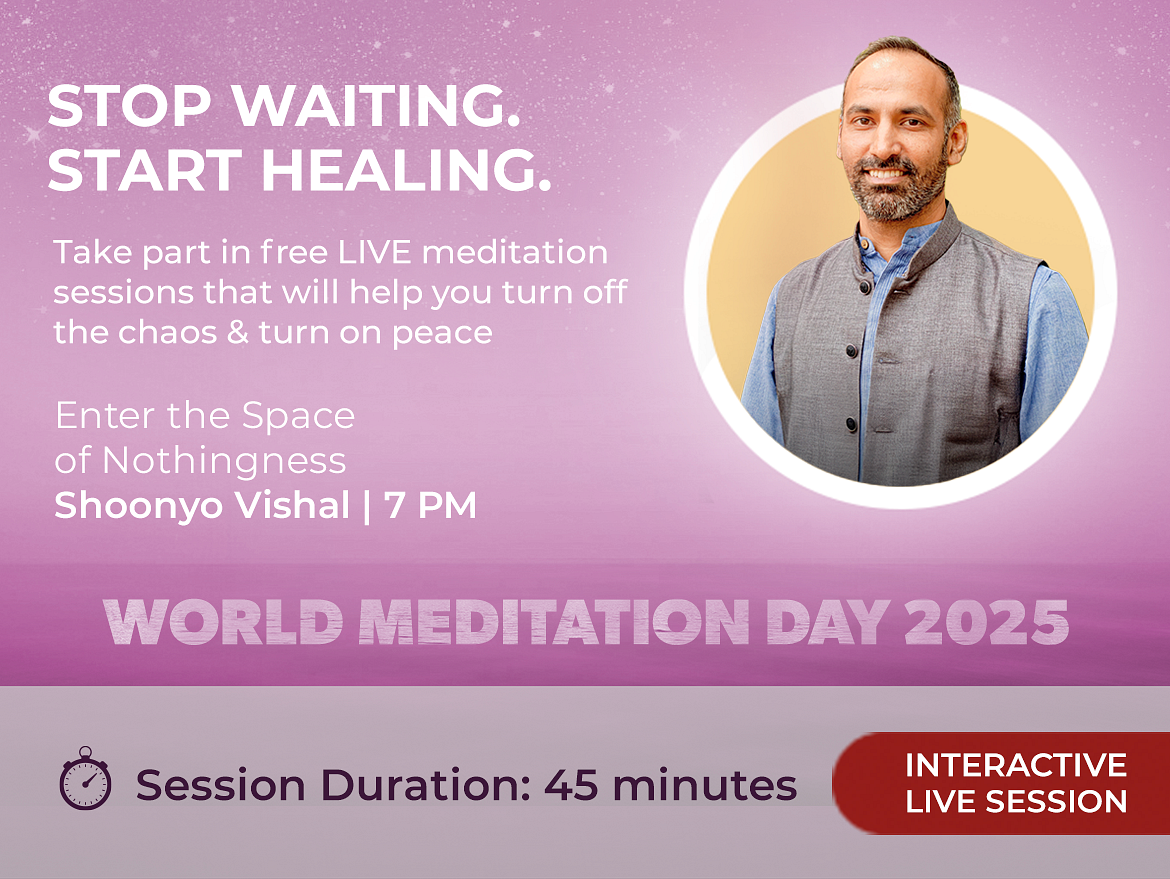 STOP WAITING.
START HEALING.

Take part in free LIVE meditation sessions that will help you turn off the chaos & turn on peace

Enter the Space of Nothingness
Shoonyo Vishal | 7 PM

WORLD MEDITATION DAY 2025

Session Duration: 45 minutes

INTERACTIVE
LIVE SESSION